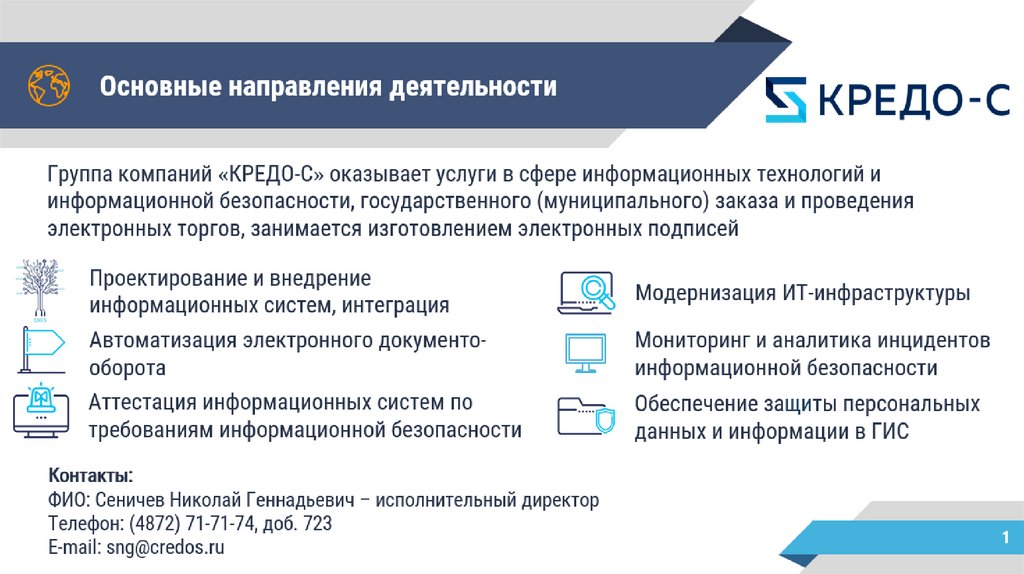 Основные направления деятельности

КРЕДО-С

Группа компаний «КРЕДО-С» оказывает услуги в сфере информационных технологий и информационной безопасности, государственного (муниципального) заказа и проведения электронных торгов, занимается изготовлением электронных подписей

Проектирование и внедрение информационных систем, интеграция

Автоматизация электронного документооборота

Аттестация информационных систем по требованиям информационной безопасности

Модернизация ИТ-инфраструктуры

Мониторинг и аналитика инцидентов информационной безопасности

Обеспечение защиты персональных данных и информации в ГИС

Контакты:
ФИО: Сеничев Николай Геннадьевич – исполнительный директор
Телефон: (4872) 71-71-74, доб. 723
E-mail: sng@credos.ru

1